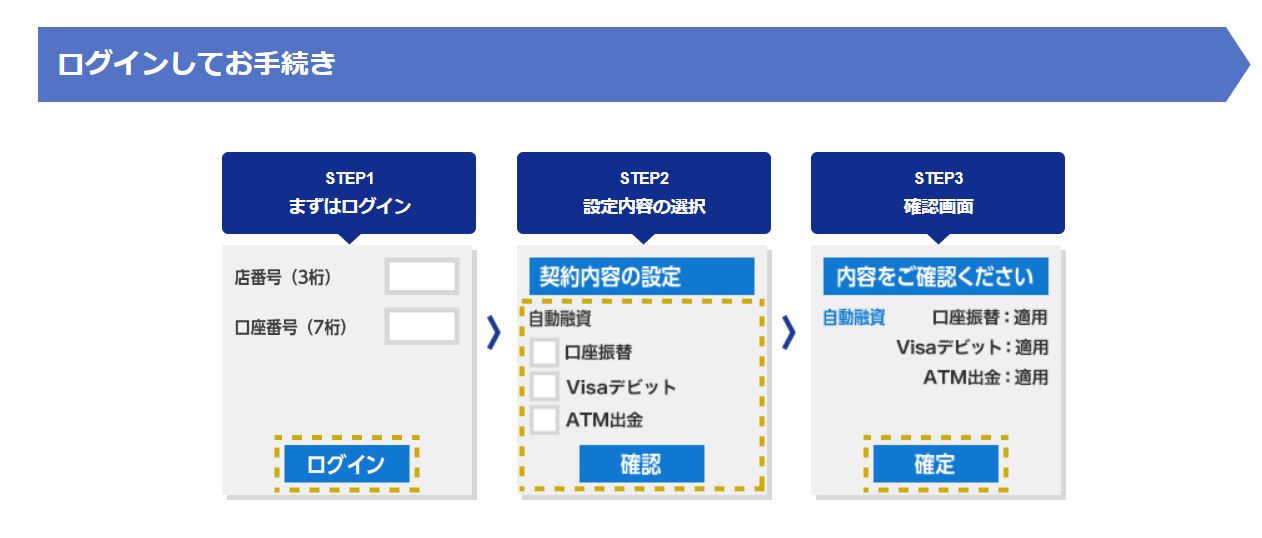 ログインしてお手続き

STEP1
まずはログイン

店番号（3桁）

口座番号（7桁）

ログイン

STEP2
設定内容の選択

契約内容の設定

自動融資

口座振替

Visaデビット

ATM出金

確認

STEP3
確認画面

内容をご確認ください

自動融資 口座振替：適用

Visaデビット：適用

ATM出金：適用

確定